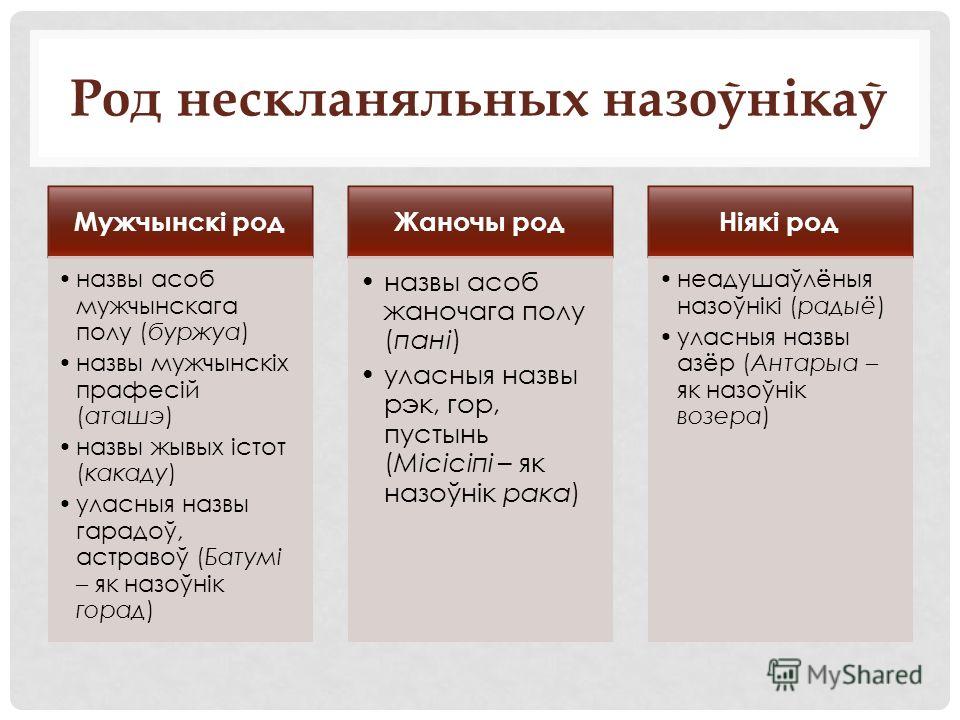 Род нескланяльных назоўнікаў

Мужчынскі род

• назвы асоб мужчынскага полу (буржуа)
• назвы мужчынскіх прафесій (аташэ)
• назвы жывых істот (какаду)
• уласныя назвы гарадоў, астравоў (Батумі – як назоўнік горад)

Жаночы род

• назвы асоб жаночага полу (пані)
• уласныя назвы рэк, гор, пустынь (Місісіпі – як назоўнік рака)

Ніякі род

• неадушаўлёныя назоўнікі (радыё)
• уласныя назвы азёр (Антарыа – як назоўнік возера)

MyShared